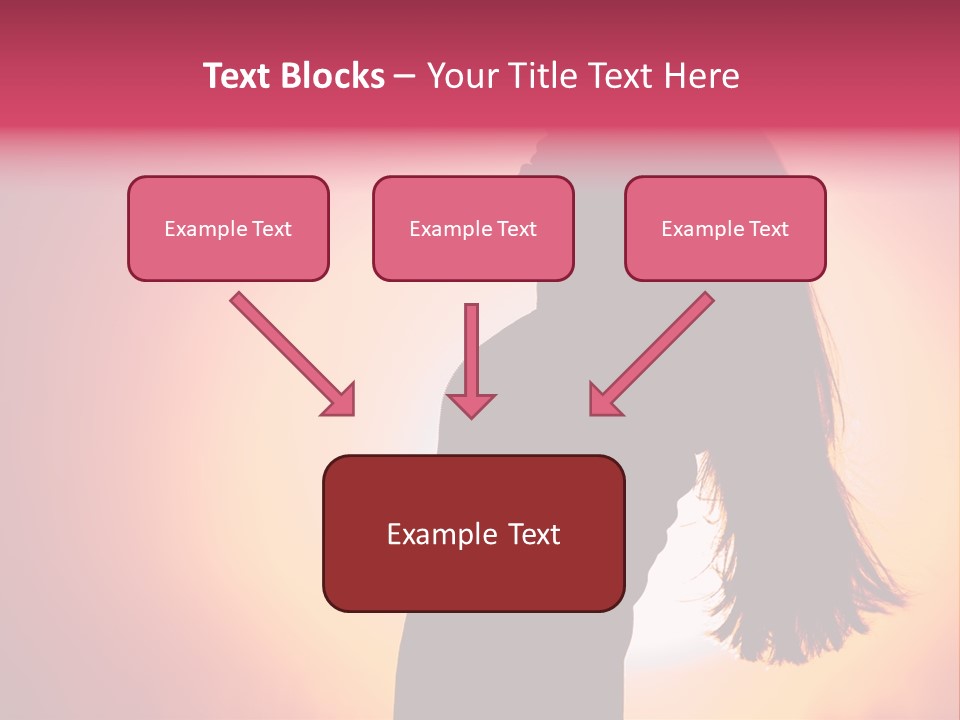 Text Blocks – Your Title Text Here

Example Text

Example Text

Example Text

Example Text